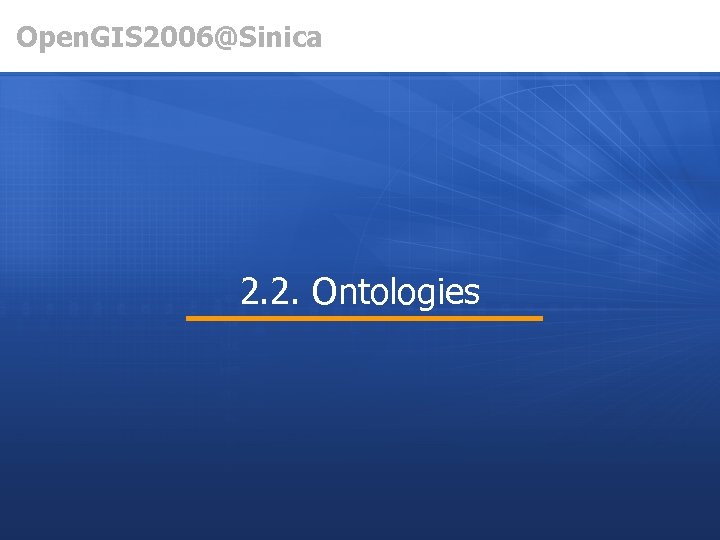 OpenGIS2006@Sinica

2.2. Ontologies